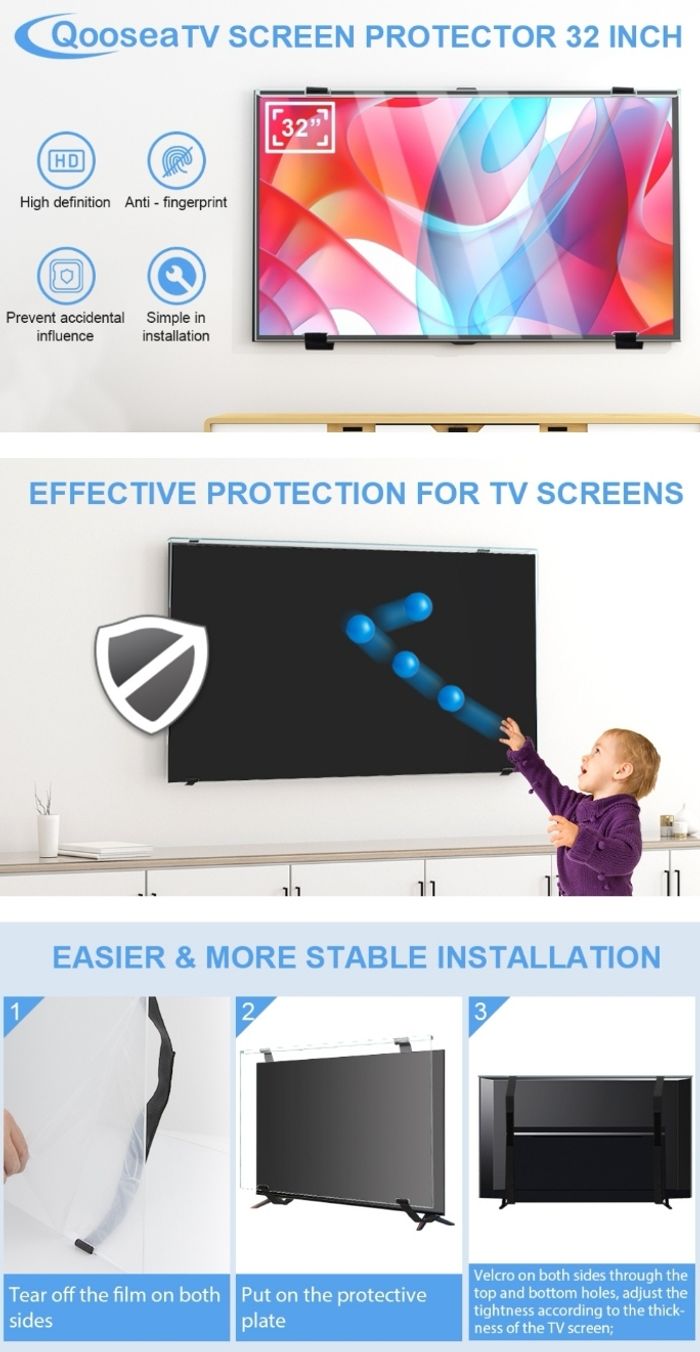 Qoosea TV SCREEN PROTECTOR 32 INCH

HD
High definition

Anti - fingerprint

Prevent accidental influence

Simple in installation

32"

EFFECTIVE PROTECTION FOR TV SCREENS

EASIER & MORE STABLE INSTALLATION

1
Tear off the film on both sides

2
Put on the protective plate

3
Velcro on both sides through the top and bottom holes, adjust the tightness according to the thickness of the TV screen;